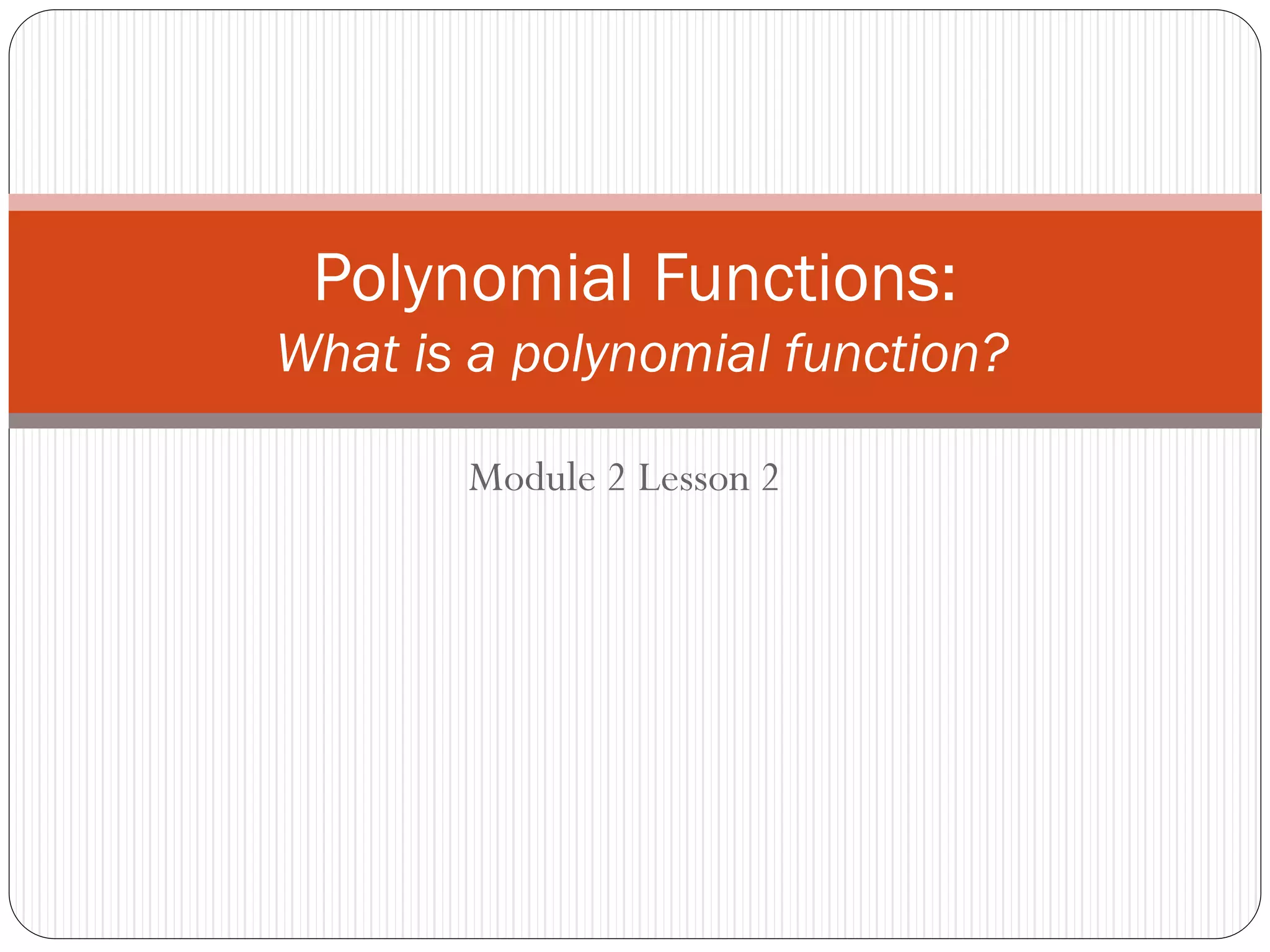 Polynomial Functions:
What is a polynomial function?

Module 2 Lesson 2